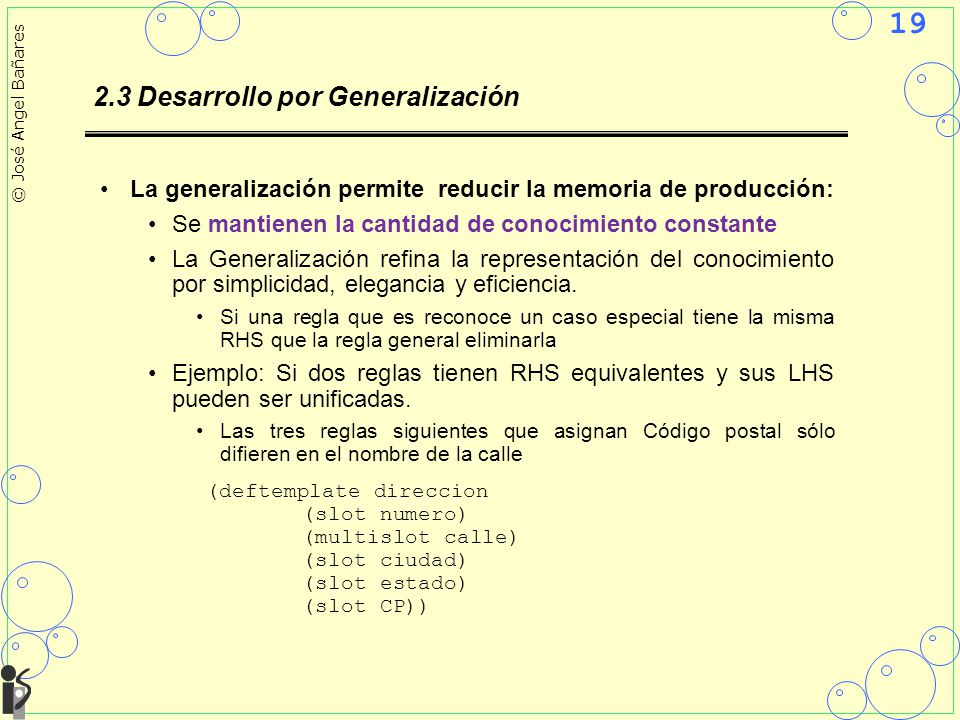 © José Angel Bañares

19

2.3 Desarrollo por Generalización

• La generalización permite reducir la memoria de producción:
• Se mantienen la cantidad de conocimiento constante
• La Generalización refina la representación del conocimiento por simplicidad, elegancia y eficiencia.
• Si una regla que es reconoce un caso especial tiene la misma RHS que la regla general eliminarla
• Ejemplo: Si dos reglas tienen RHS equivalentes y sus LHS pueden ser unificadas.
• Las tres reglas siguientes que asignan Código postal sólo difieren en el nombre de la calle

(deftemplate direccion
(slot numero)
(multislot calle)
(slot ciudad)
(slot estado)
(slot CP))